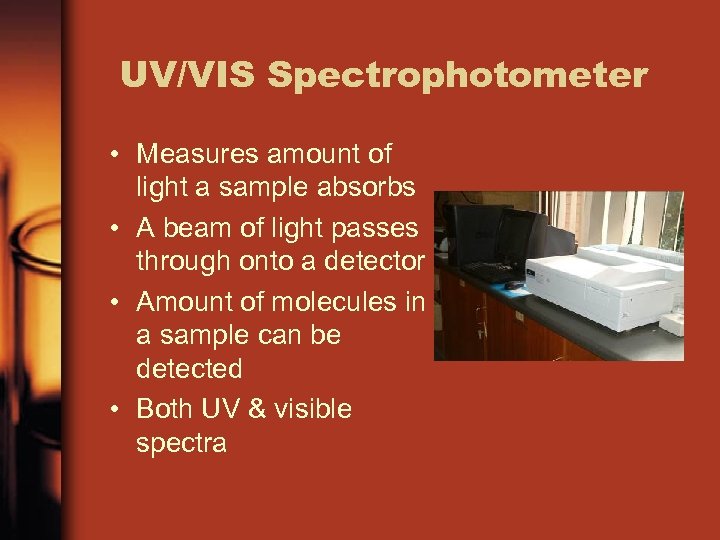 UV/VIS Spectrophotometer

• Measures amount of light a sample absorbs
• A beam of light passes through onto a detector
• Amount of molecules in a sample can be detected
• Both UV & visible spectra